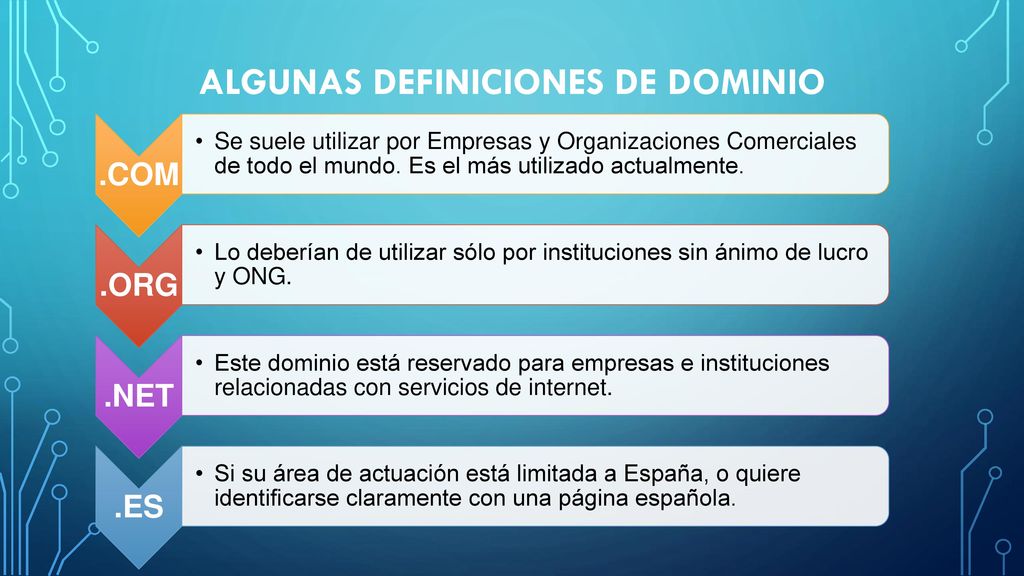 ALGUNAS DEFINICIONES DE DOMINIO

.COM

• Se suele utilizar por Empresas y Organizaciones Comerciales de todo el mundo. Es el más utilizado actualmente.

.ORG

• Lo deberían de utilizar sólo por instituciones sin ánimo de lucro y ONG.

.NET

• Este dominio está reservado para empresas e instituciones relacionadas con servicios de internet.

.ES

• Si su área de actuación está limitada a España, o quiere identificarse claramente con una página española.